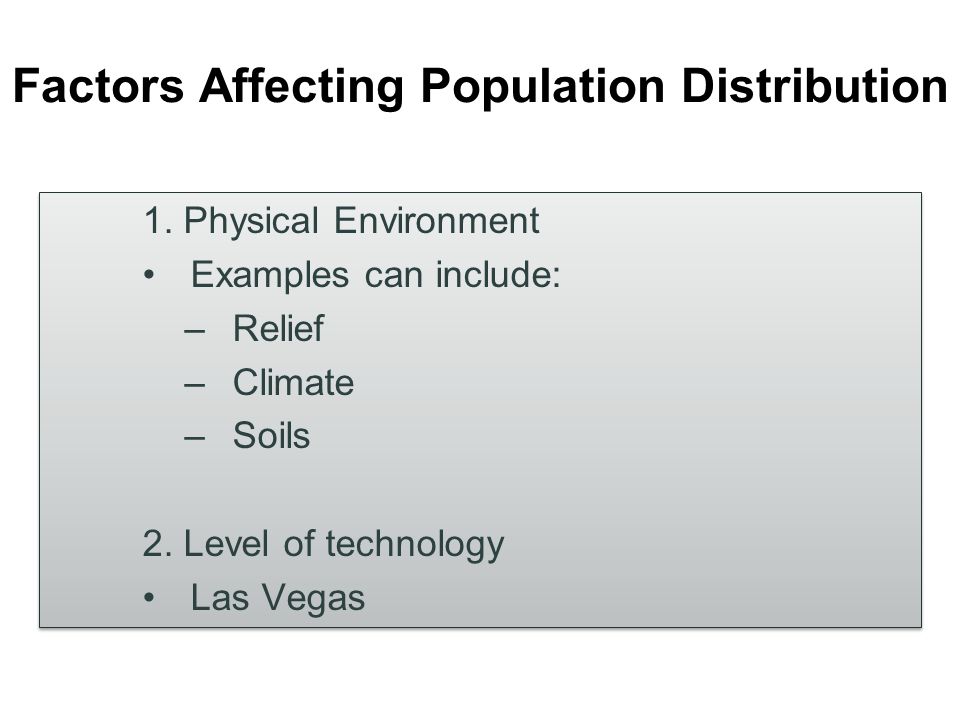 Factors Affecting Population Distribution

1. Physical Environment
• Examples can include:
– Relief
– Climate
– Soils

2. Level of technology
• Las Vegas